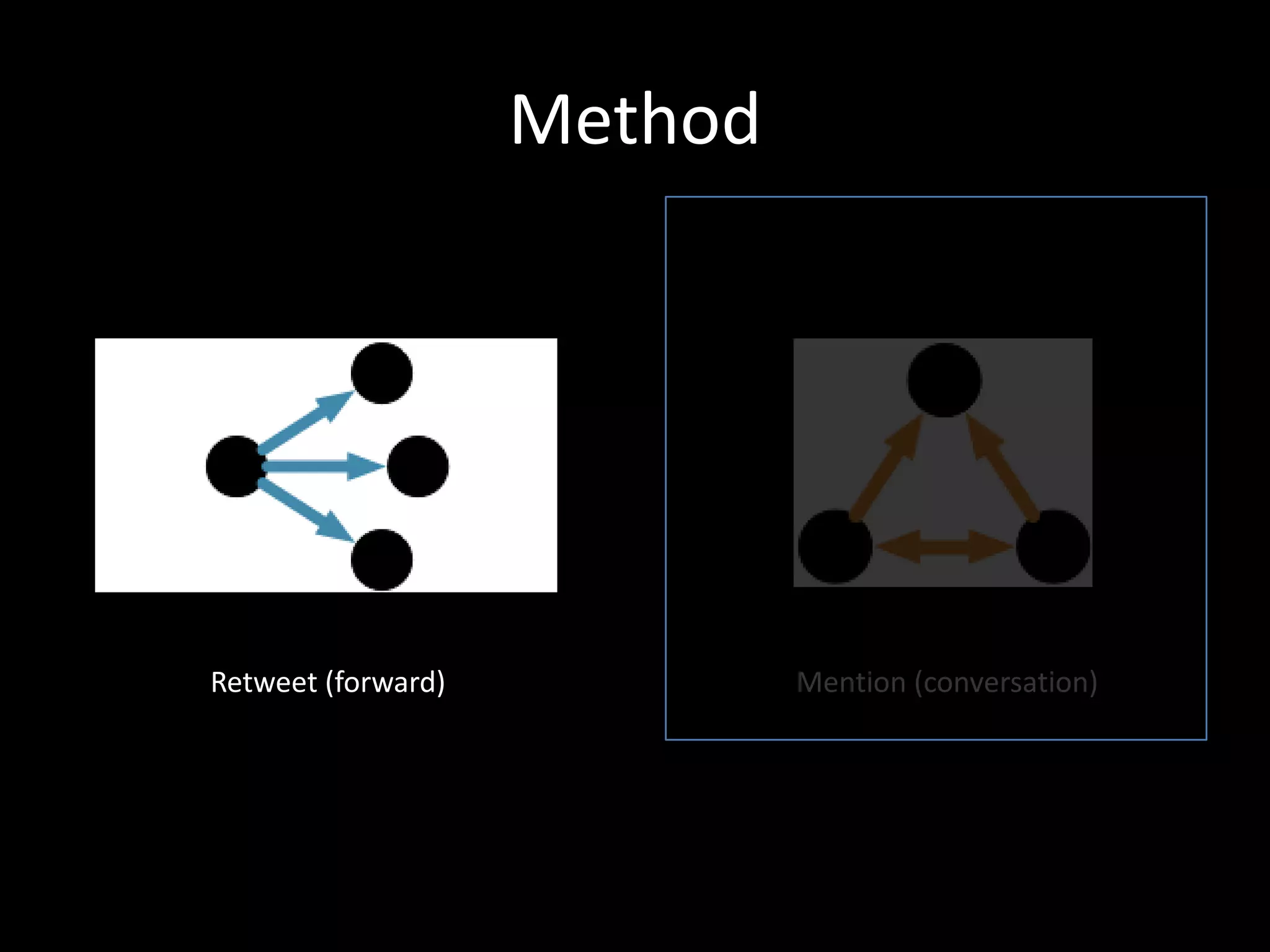 Method

Retweet (forward)

Mention (conversation)